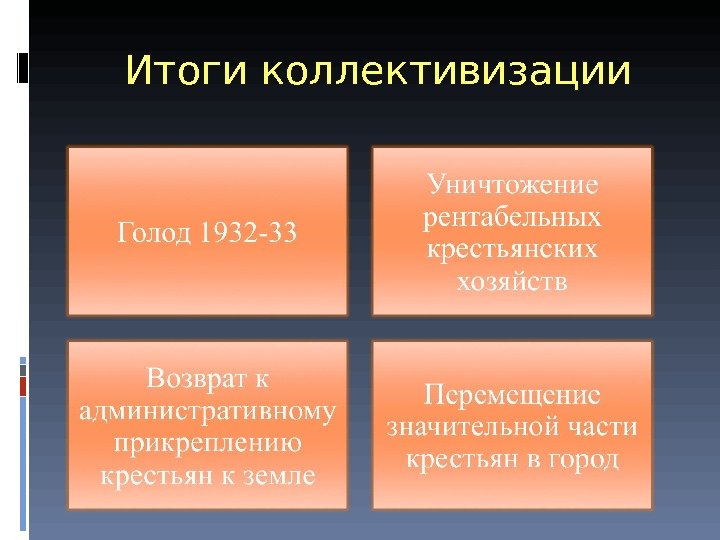 Итоги коллективизации

Голод 1932-33

Уничтожение рентабельных крестьянских хозяйств

Возврат к административному прикреплению крестьян к земле

Перемещение значительной части крестьян в город